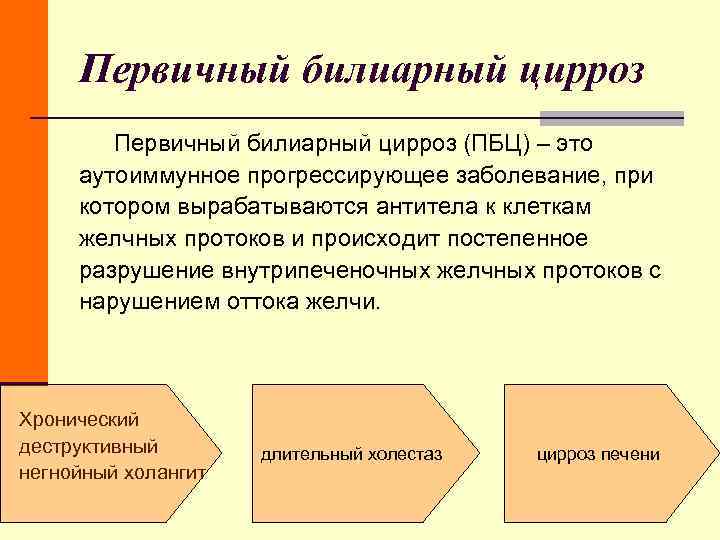 Первичный билиарный цирроз

Первичный билиарный цирроз (ПБЦ) – это аутоиммунное прогрессирующее заболевание, при котором вырабатываются антитела к клеткам желчных протоков и происходит постепенное разрушение внутрипеченочных желчных протоков с нарушением оттока желчи.

Хронический деструктивный негнойный холангит

длительный холестаз

цирроз печени